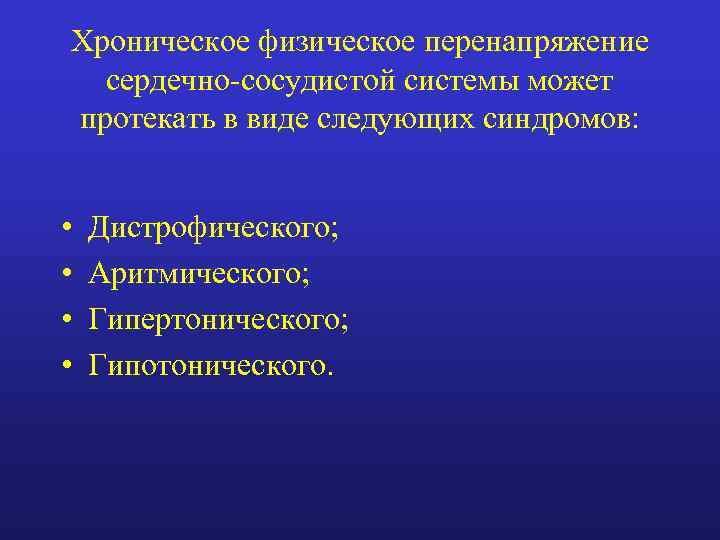 Хроническое физическое перенапряжение сердечно-сосудистой системы может протекать в виде следующих синдромов:

• Дистрофического;
• Аритмического;
• Гипертонического;
• Гипотонического.